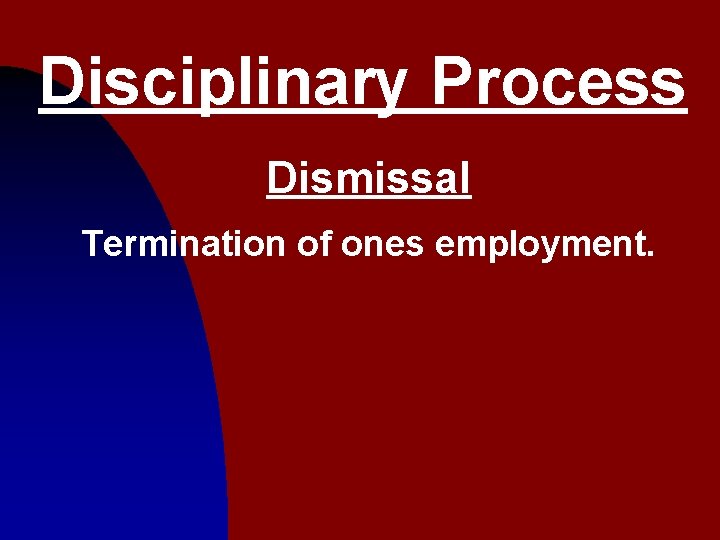 Disciplinary Process

Dismissal

Termination of ones employment.